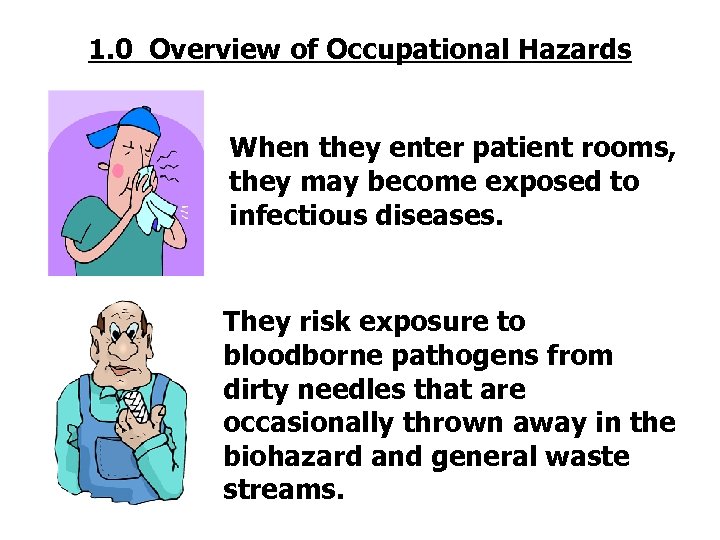 1.0 Overview of Occupational Hazards

When they enter patient rooms, they may become exposed to infectious diseases.

They risk exposure to bloodborne pathogens from dirty needles that are occasionally thrown away in the biohazard and general waste streams.